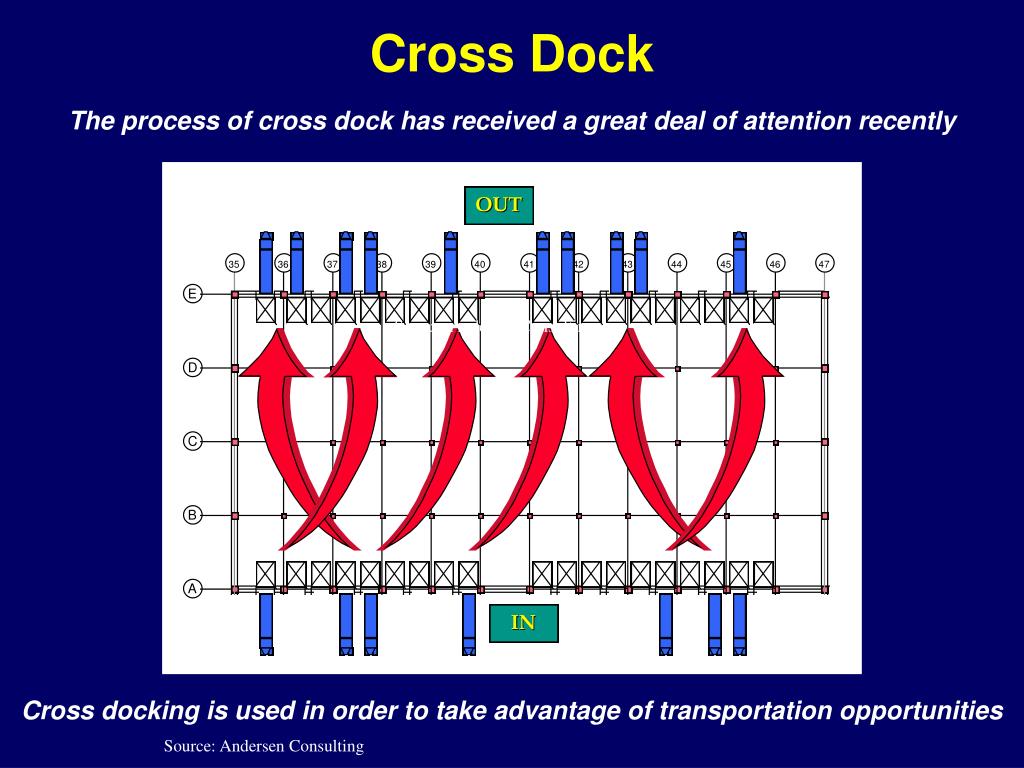 Cross Dock

The process of cross dock has received a great deal of attention recently

OUT

35 36 37 38 39 40 41 42 43 44 45 46 47

E

D

C

B

A

IN

Cross docking is used in order to take advantage of transportation opportunities

Source: Andersen Consulting